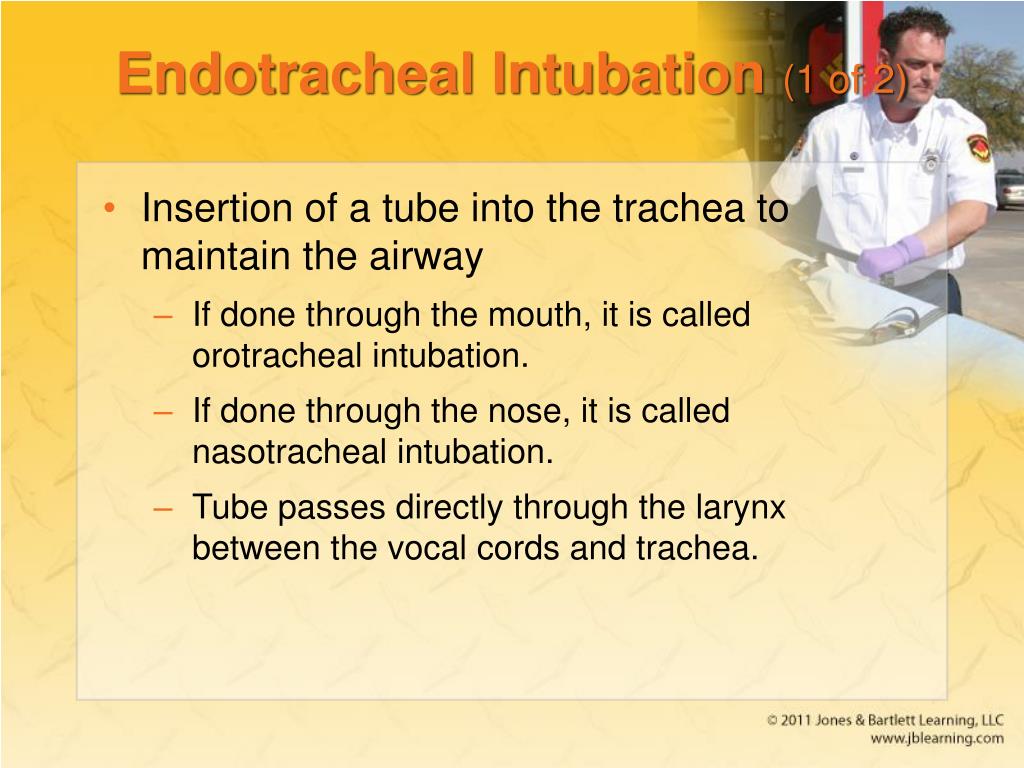 Endotracheal Intubation (1 of 2)

• Insertion of a tube into the trachea to maintain the airway
– If done through the mouth, it is called orotracheal intubation.
– If done through the nose, it is called nasotracheal intubation.
– Tube passes directly through the larynx between the vocal cords and trachea.

© 2011 Jones & Bartlett Learning, LLC
www.jblearning.com